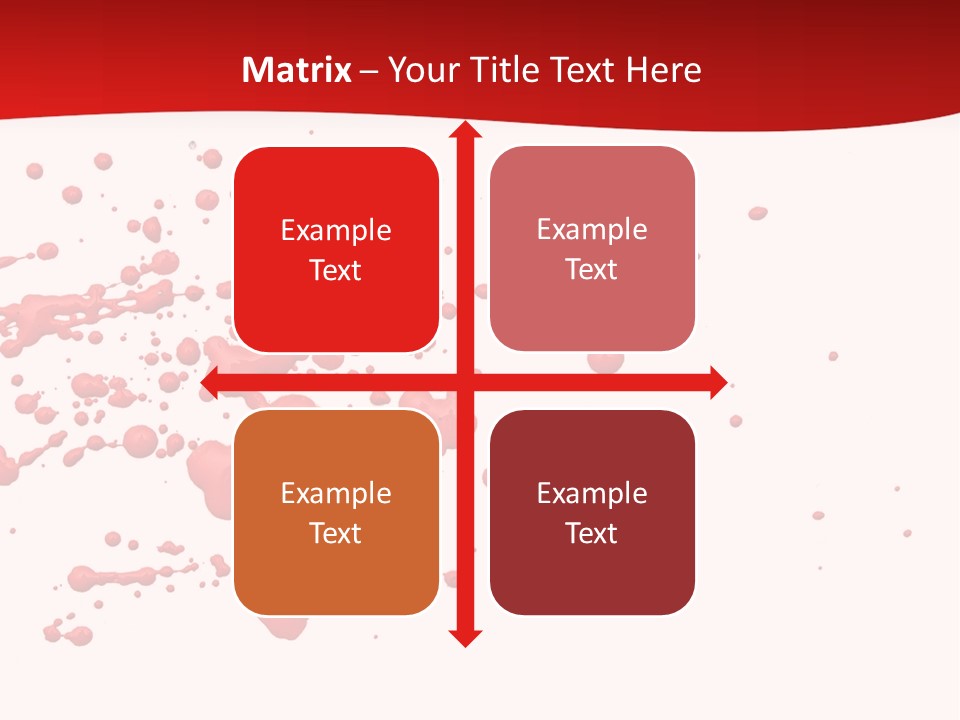 Matrix – Your Title Text Here

Example Text

Example Text

Example Text

Example Text